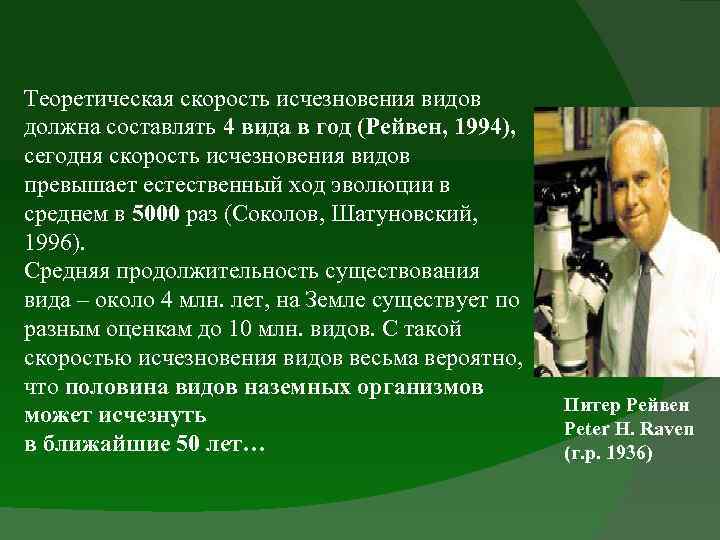 Теоретическая скорость исчезновения видов должна составлять 4 вида в год (Рейвен, 1994), сегодня скорость исчезновения видов превышает естественный ход эволюции в среднем в 5000 раз (Соколов, Шатуновский, 1996).
Средняя продолжительность существования вида – около 4 млн. лет, на Земле существует по разным оценкам до 10 млн. видов. С такой скоростью исчезновения видов весьма вероятно, что половина видов наземных организмов может исчезнуть
в ближайшие 50 лет…

Питер Рейвен
Peter H. Raven
(г.р. 1936)